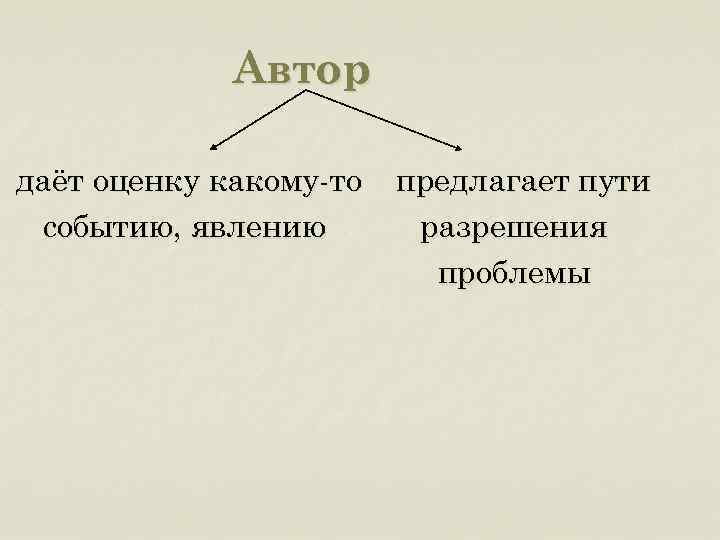 Автор

даёт оценку какому-то событию, явлению

предлагает пути разрешения проблемы